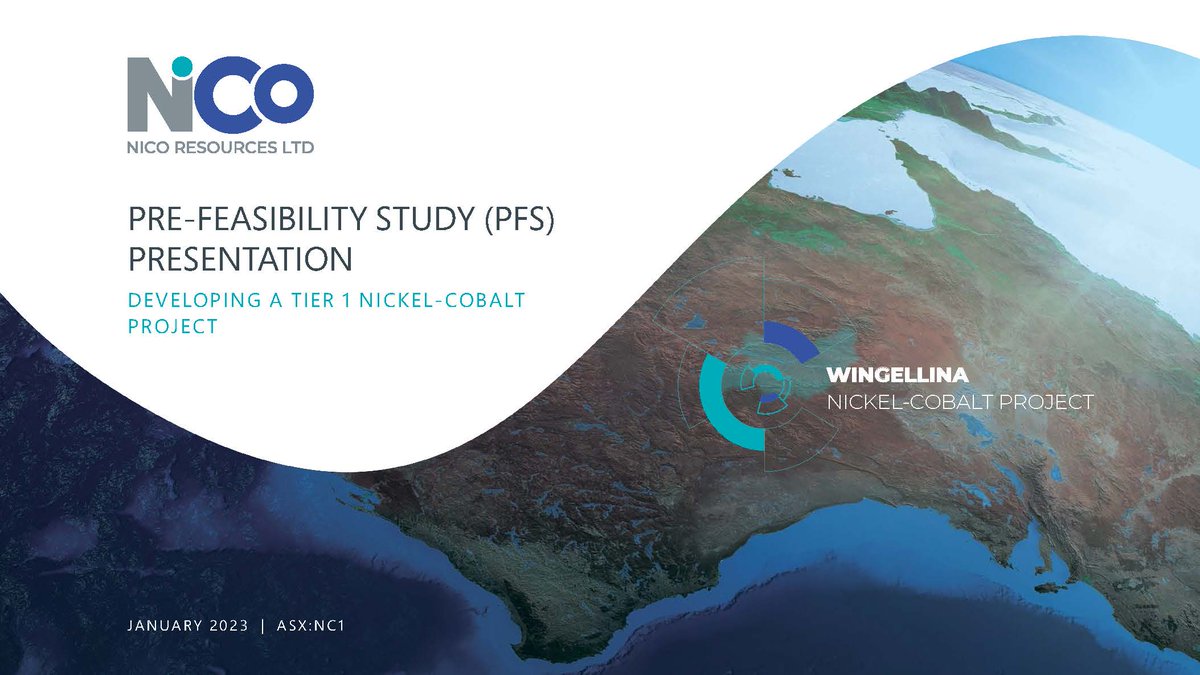 NiCo
NICO RESOURCES LTD

PRE-FEASIBILITY STUDY (PFS) PRESENTATION

DEVELOPING A TIER 1 NICKEL-COBALT PROJECT

WINGELLINA
NICKEL-COBALT PROJECT

JANUARY 2023 | ASX:NC1